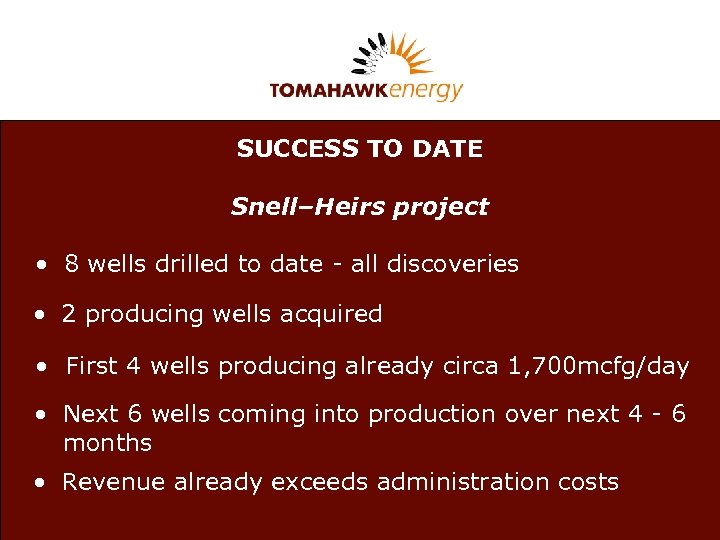 TOMAHAWKenergy

SUCCESS TO DATE

Snell–Heirs project

• 8 wells drilled to date - all discoveries

• 2 producing wells acquired

• First 4 wells producing already circa 1,700mcfg/day

• Next 6 wells coming into production over next 4 - 6 months

• Revenue already exceeds administration costs